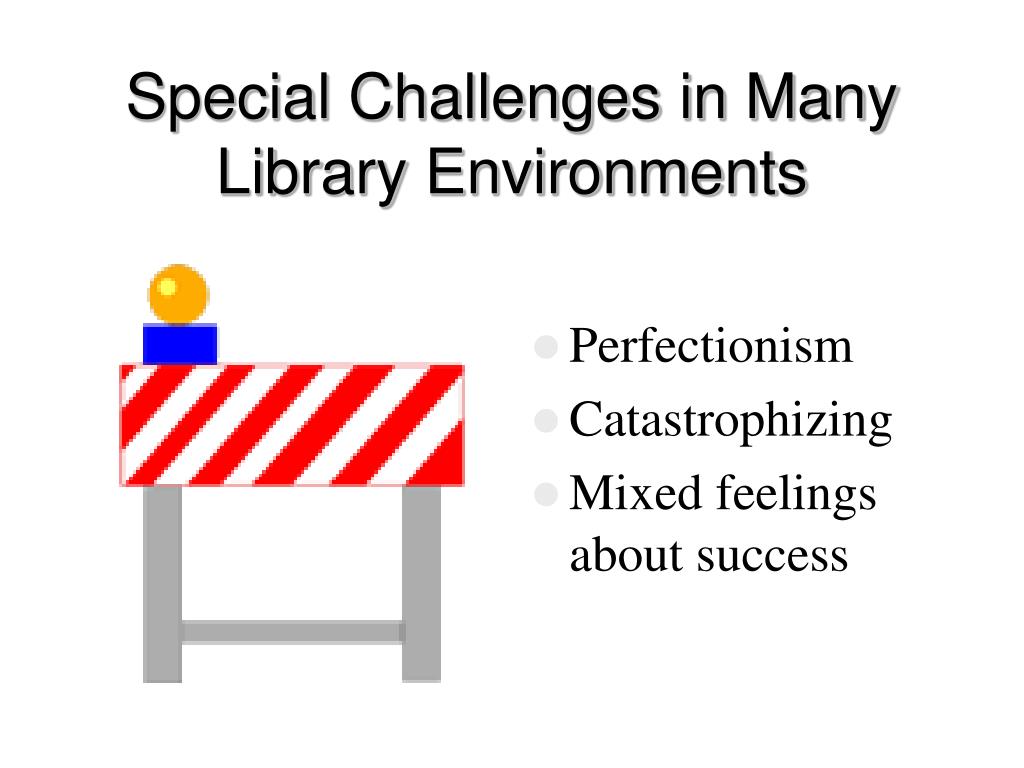 Special Challenges in Many Library Environments

- Perfectionism
- Catastrophizing
- Mixed feelings about success